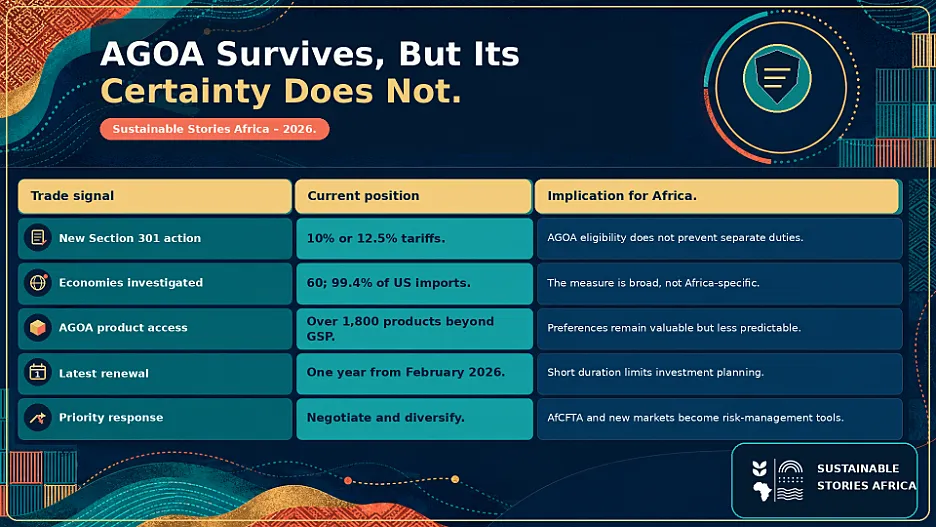 AGOA Survives, But Its Certainty Does Not.

Sustainable Stories Africa - 2026.

| Trade signal | Current position | Implication for Africa. |
|---|---|---|
| New Section 301 action | 10% or 12.5% tariffs. | AGOA eligibility does not prevent separate duties. |
| Economies investigated | 60; 99.4% of US imports. | The measure is broad, not Africa-specific. |
| AGOA product access | Over 1,800 products beyond GSP. | Preferences remain valuable but less predictable. |
| Latest renewal | One year from February 2026. | Short duration limits investment planning. |
| Priority response | Negotiate and diversify. | AfCFTA and new markets become risk-management tools. |

SUSTAINABLE STORIES AFRICA